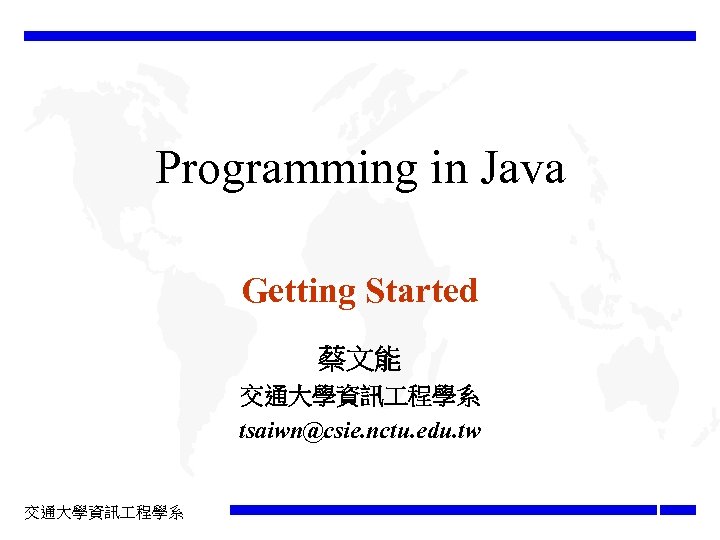 Programming in Java

Getting Started

蔡文能
交通大學資訊工程學系
tsaiwn@csie.nctu.edu.tw

交通大學資訊工程學系